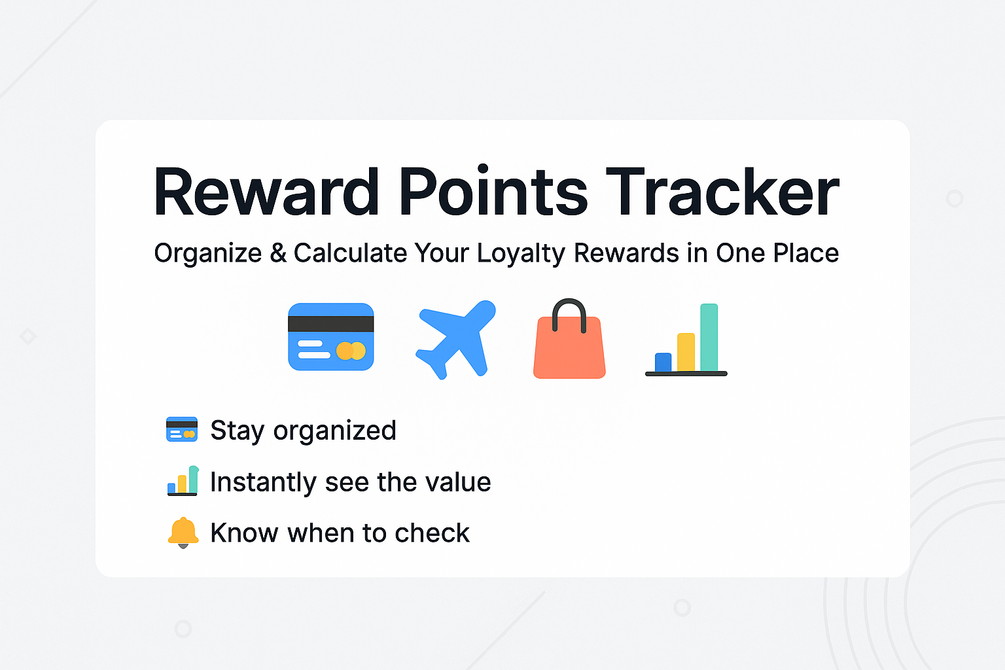 Reward Points Tracker

Organize & Calculate Your Loyalty Rewards in One Place

Stay organized

Instantly see the value

Know when to check